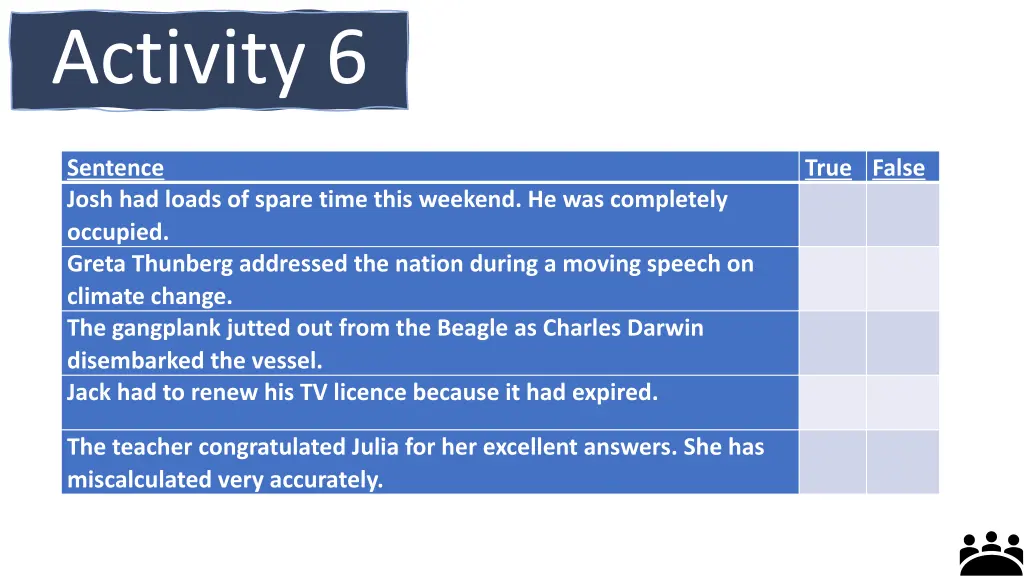 Activity 6

| Sentence | True | False |
|---|---|---|
| Josh had loads of spare time this weekend. He was completely occupied. | | |
| Greta Thunberg addressed the nation during a moving speech on climate change. | | |
| The gangplank jutted out from the Beagle as Charles Darwin disembarked the vessel. | | |
| Jack had to renew his TV licence because it had expired. | | |
| The teacher congratulated Julia for her excellent answers. She has miscalculated very accurately. | | |